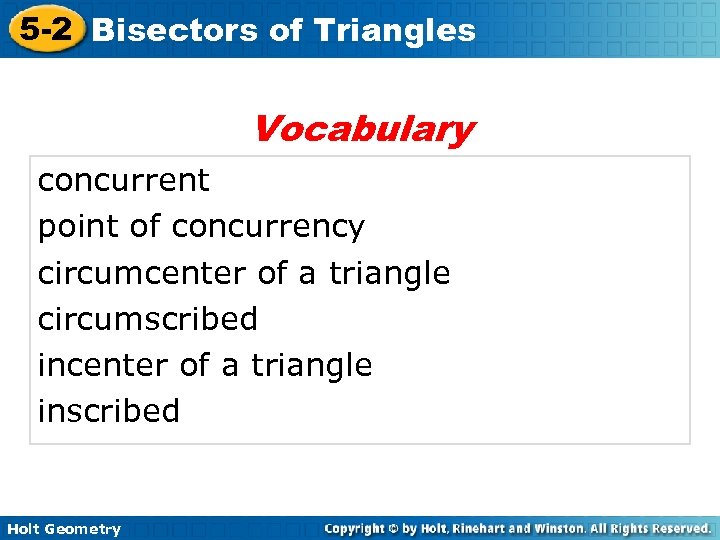 5-2 Bisectors of Triangles

Vocabulary

concurrent
point of concurrency
circumcenter of a triangle
circumscribed
incenter of a triangle
inscribed

Holt Geometry

Copyright © by Holt, Rinehart and Winston. All Rights Reserved.